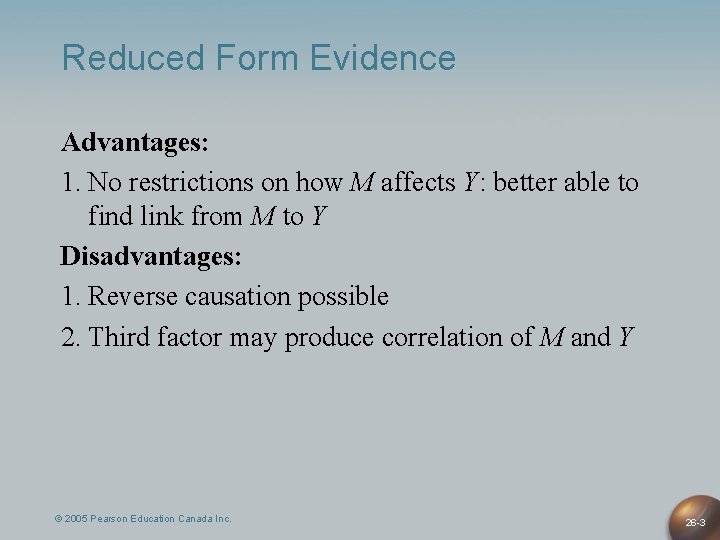 Reduced Form Evidence

Advantages:

1. No restrictions on how $M$ affects $Y$: better able to find link from $M$ to $Y$

Disadvantages:

1. Reverse causation possible

2. Third factor may produce correlation of $M$ and $Y$

© 2005 Pearson Education Canada Inc.

26-3